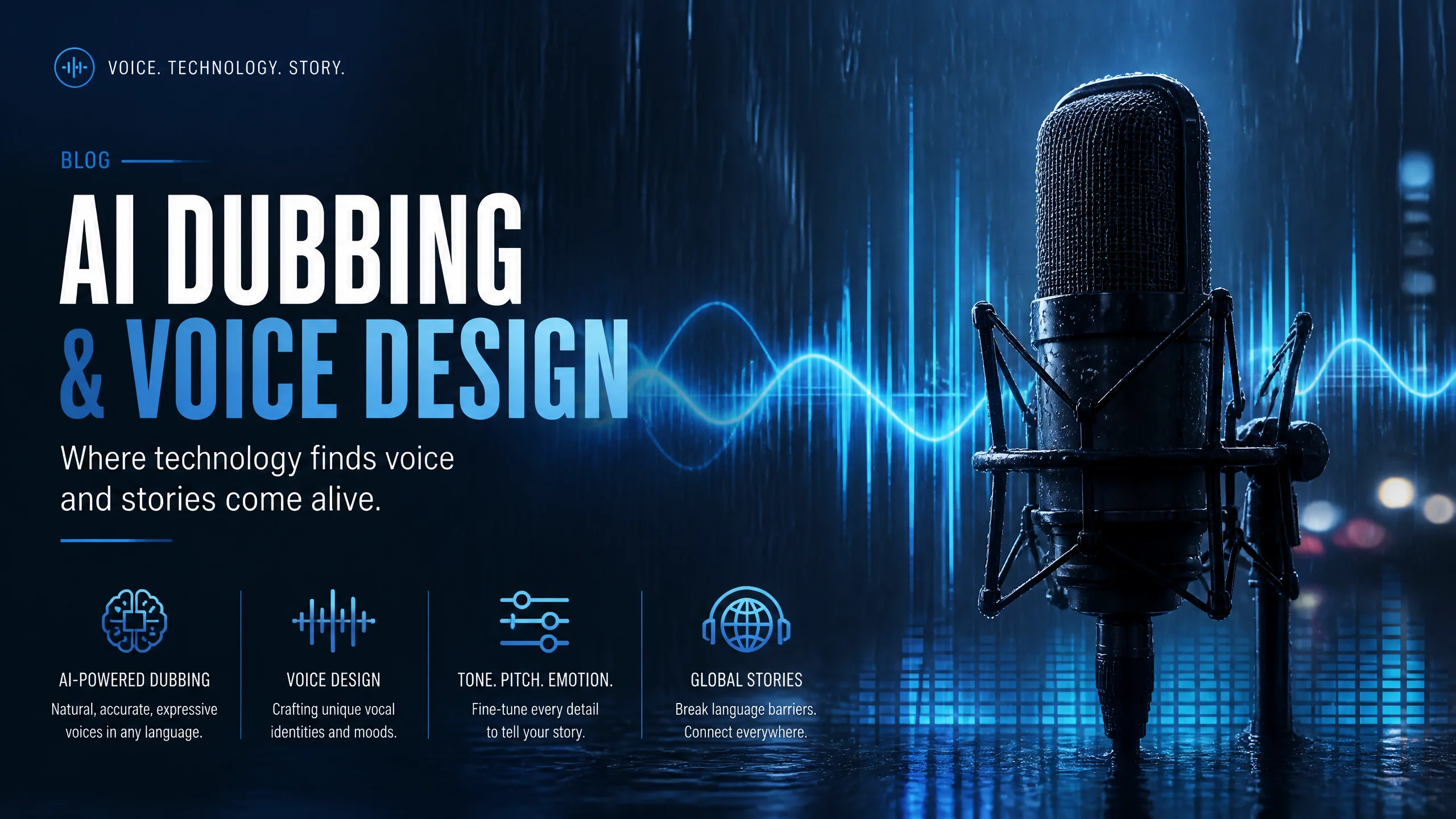 VOICE. TECHNOLOGY. STORY.

BLOG

AI DUBBING
& VOICE DESIGN

Where technology finds voice and stories come alive.

AI-POWERED DUBBING
Natural, accurate, expressive voices in any language.

VOICE DESIGN
Crafting unique vocal identities and moods.

TONE. PITCH. EMOTION.
Fine-tune every detail to tell your story.

GLOBAL STORIES
Break language barriers. Connect everywhere.